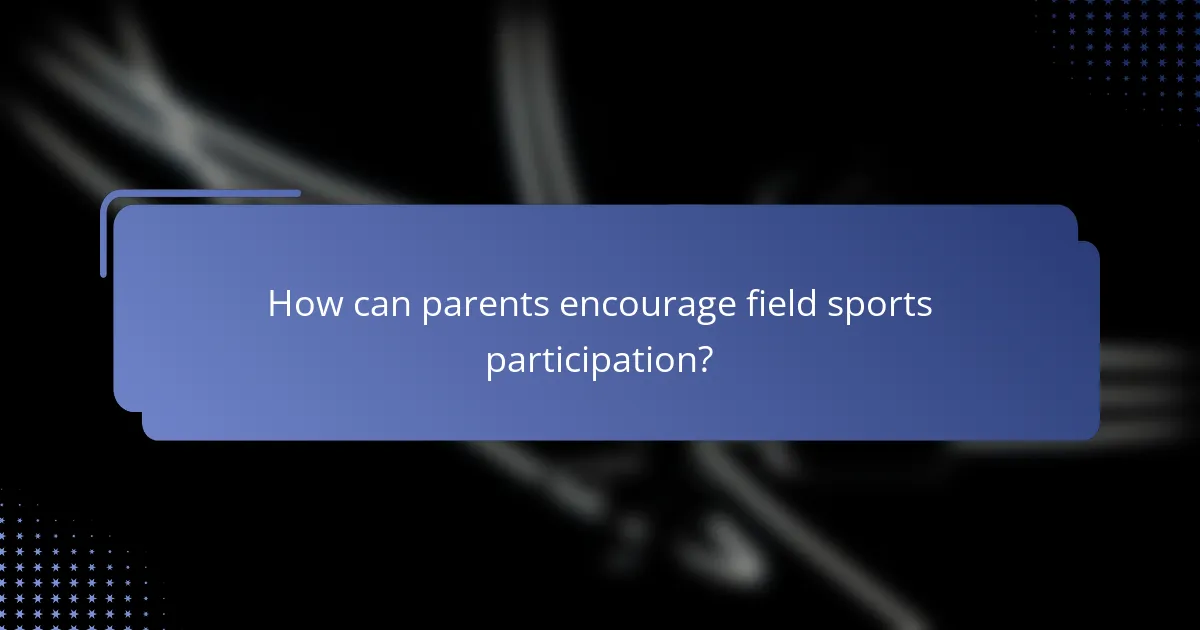 How can parents encourage field sports participation?